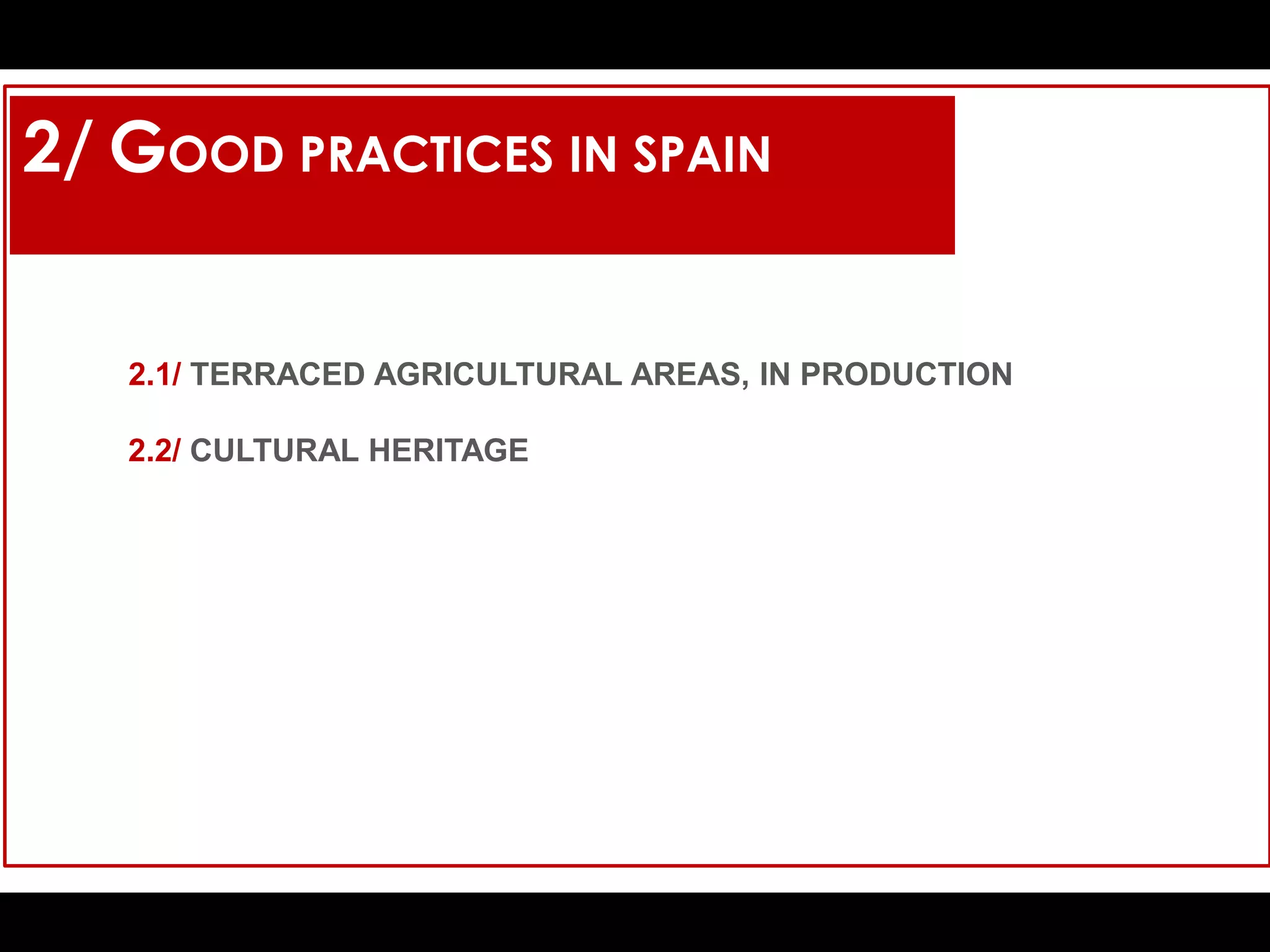 2/ GOOD PRACTICES IN SPAIN

2.1/ TERRACED AGRICULTURAL AREAS, IN PRODUCTION

2.2/ CULTURAL HERITAGE